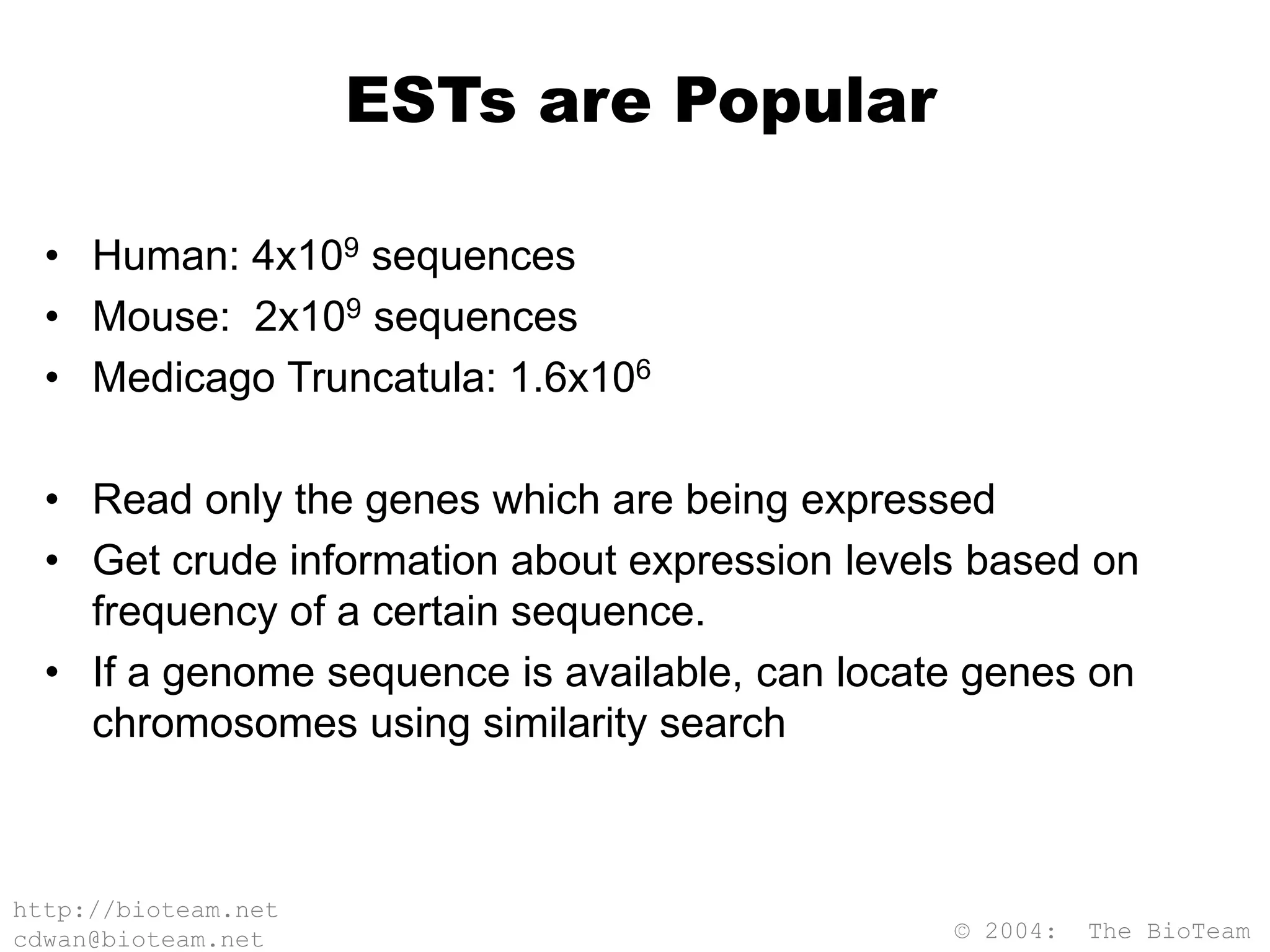 ESTs are Popular

• Human: $4x10^9$ sequences
• Mouse: $2x10^9$ sequences
• Medicago Truncatula: $1.6x10^6$

• Read only the genes which are being expressed
• Get crude information about expression levels based on frequency of a certain sequence.
• If a genome sequence is available, can locate genes on chromosomes using similarity search

http://bioteam.net
cdwan@bioteam.net

© 2004: The BioTeam